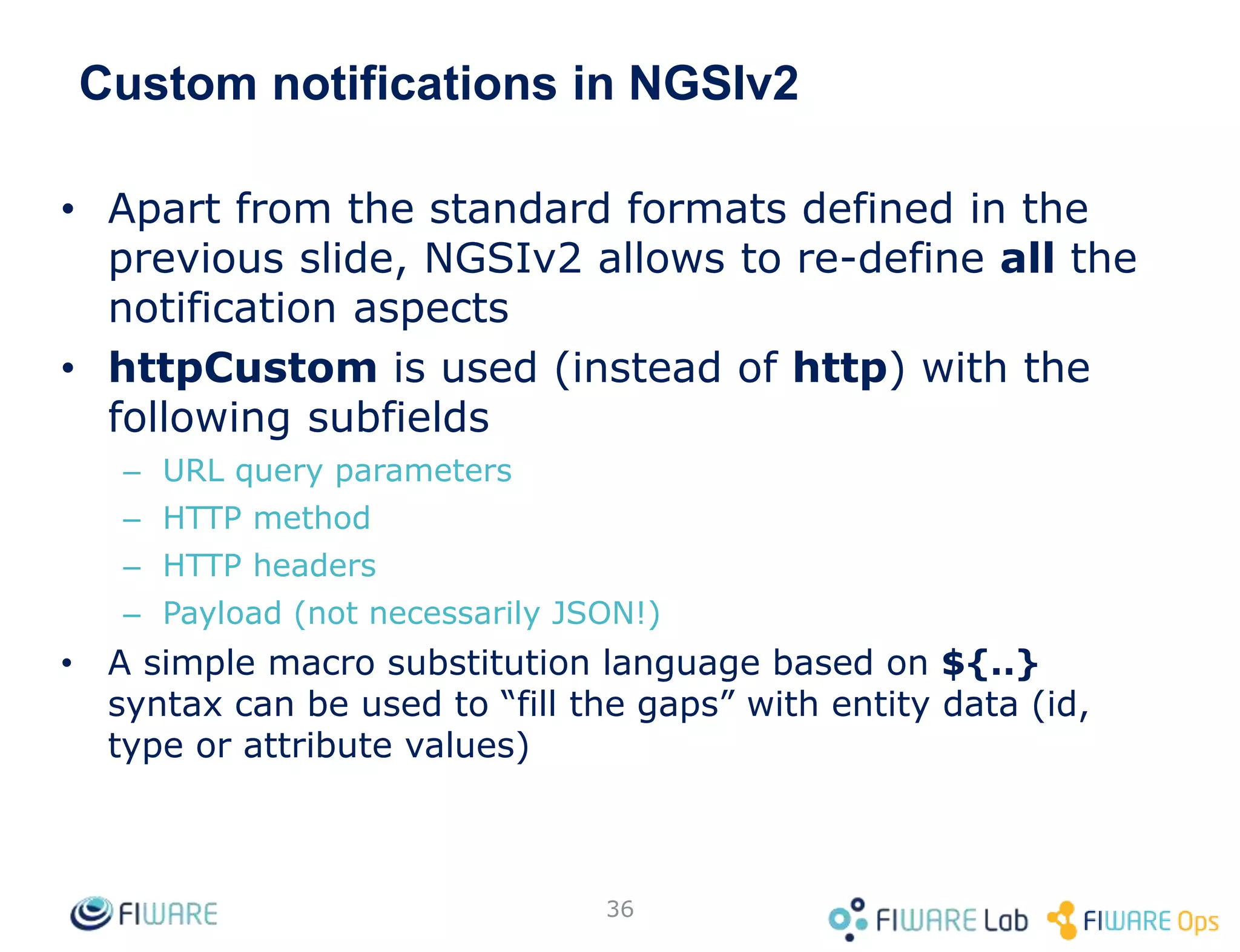 Custom notifications in NGSIv2

• Apart from the standard formats defined in the previous slide, NGSIv2 allows to re-define all the notification aspects
• httpCustom is used (instead of http) with the following subfields
– URL query parameters
– HTTP method
– HTTP headers
– Payload (not necessarily JSON!)
• A simple macro substitution language based on ${..} syntax can be used to “fill the gaps” with entity data (id, type or attribute values)

FIWARE 36 FIWARE Lab FIWARE Ops